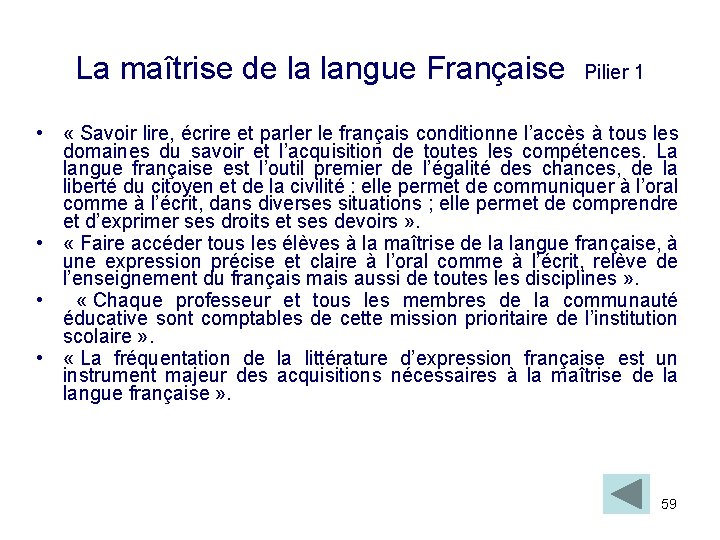 La maîtrise de la langue Française Pilier 1

• « Savoir lire, écrire et parler le français conditionne l'accès à tous les domaines du savoir et l'acquisition de toutes les compétences. La langue française est l'outil premier de l'égalité des chances, de la liberté du citoyen et de la civilité : elle permet de communiquer à l'oral comme à l'écrit, dans diverses situations ; elle permet de comprendre et d'exprimer ses droits et ses devoirs ».

• « Faire accéder tous les élèves à la maîtrise de la langue française, à une expression précise et claire à l'oral comme à l'écrit, relève de l'enseignement du français mais aussi de toutes les disciplines ».

• « Chaque professeur et tous les membres de la communauté éducative sont comptables de cette mission prioritaire de l'institution scolaire ».

• « La fréquentation de la littérature d'expression française est un instrument majeur des acquisitions nécessaires à la maîtrise de la langue française ».

59